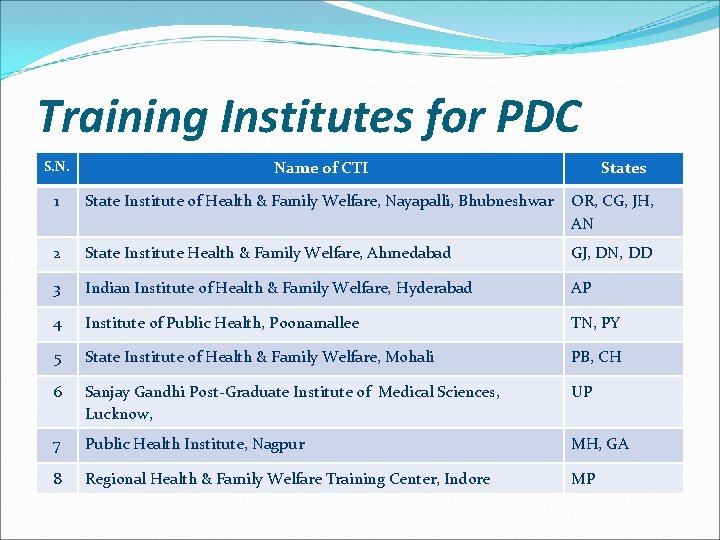 Training Institutes for PDC

| S.N. | Name of CTI | States |
|---|---|---|
| 1 | State Institute of Health & Family Welfare, Nayapalli, Bhubneshwar | OR, CG, JH, AN |
| 2 | State Institute Health & Family Welfare, Ahmedabad | GJ, DN, DD |
| 3 | Indian Institute of Health & Family Welfare, Hyderabad | AP |
| 4 | Institute of Public Health, Poonamallee | TN, PY |
| 5 | State Institute of Health & Family Welfare, Mohali | PB, CH |
| 6 | Sanjay Gandhi Post-Graduate Institute of Medical Sciences, Lucknow, | UP |
| 7 | Public Health Institute, Nagpur | MH, GA |
| 8 | Regional Health & Family Welfare Training Center, Indore | MP |